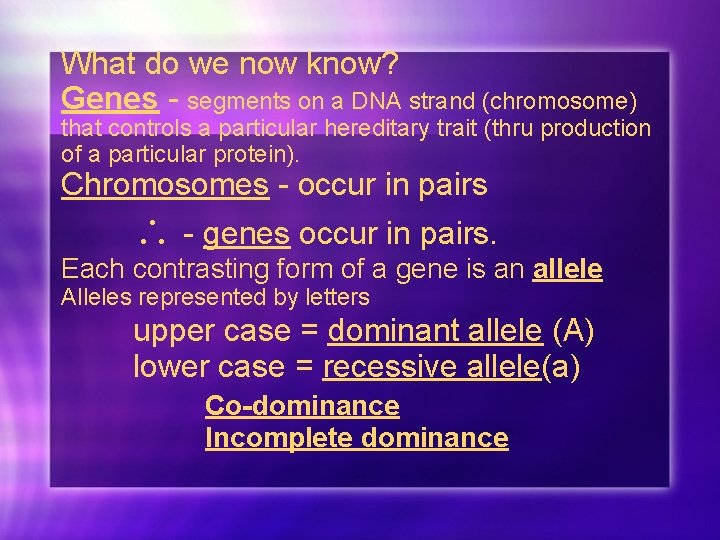 What do we now know?
Genes - segments on a DNA strand (chromosome) that controls a particular hereditary trait (thru production of a particular protein).
Chromosomes - occur in pairs

$\therefore$ - genes occur in pairs.
Each contrasting form of a gene is an allele
Alleles represented by letters

upper case = dominant allele (A)
lower case = recessive allele(a)

Co-dominance
Incomplete dominance